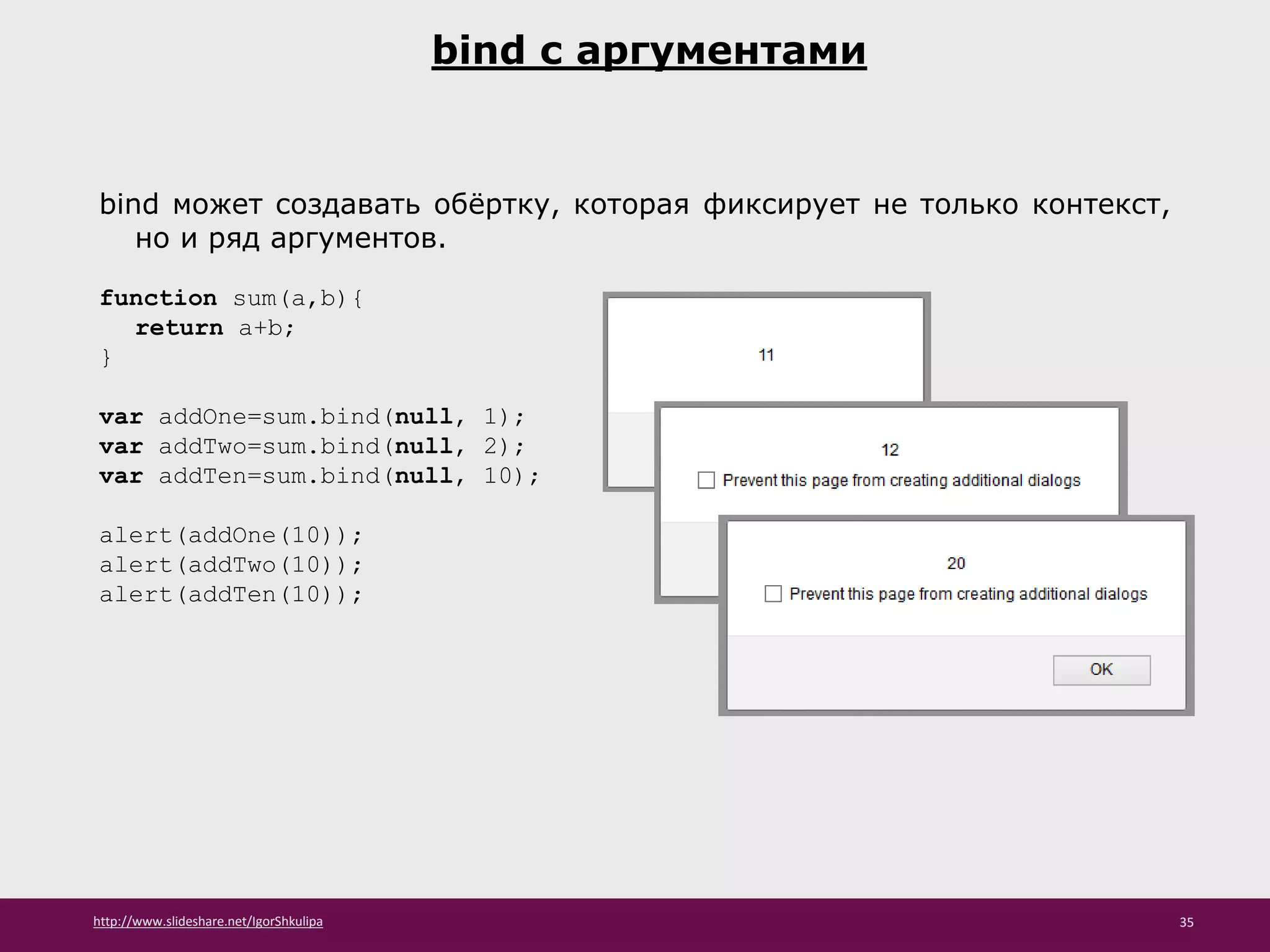 bind с аргументами

bind может создавать обёртку, которая фиксирует не только контекст, но и ряд аргументов.

function sum(a,b){
  return a+b;
}

var addOne=sum.bind(null, 1);
var addTwo=sum.bind(null, 2);
var addTen=sum.bind(null, 10);

alert(addOne(10));
alert(addTwo(10));
alert(addTen(10));

11

12

Prevent this page from creating additional dialogs

20

Prevent this page from creating additional dialogs

OK

http://www.slideshare.net/IgorShkulipa

35